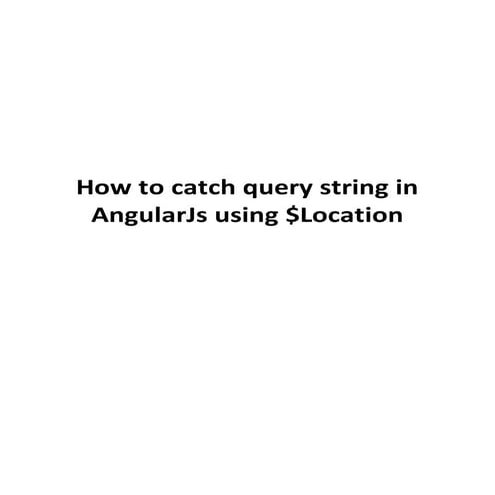 How to catch query string in AngularJs using \$Location